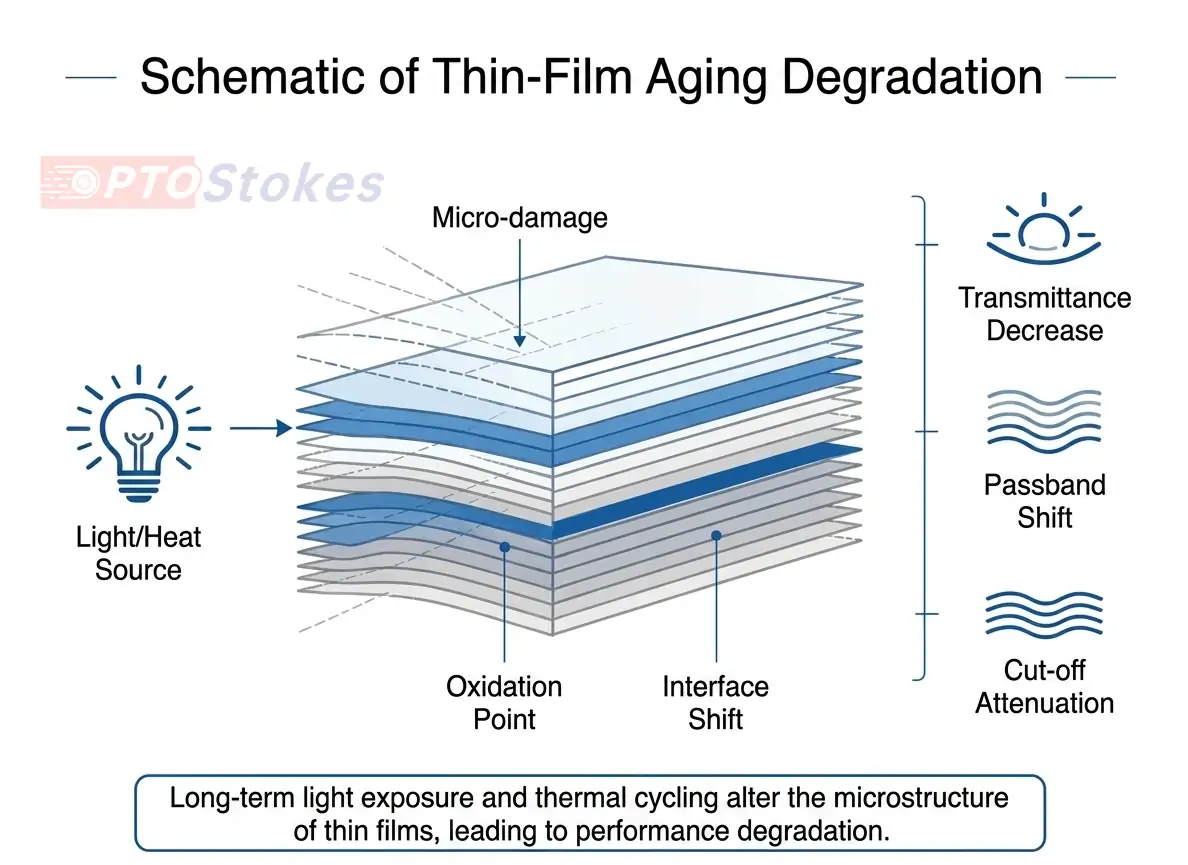 Schematic of Thin-Film Aging Degradation

OPTOStokes

Micro-damage

Light/Heat Source

Oxidation Point

Interface Shift

Transmittance Decrease

Passband Shift

Cut-off Attenuation

Long-term light exposure and thermal cycling alter the microstructure of thin films, leading to performance degradation.